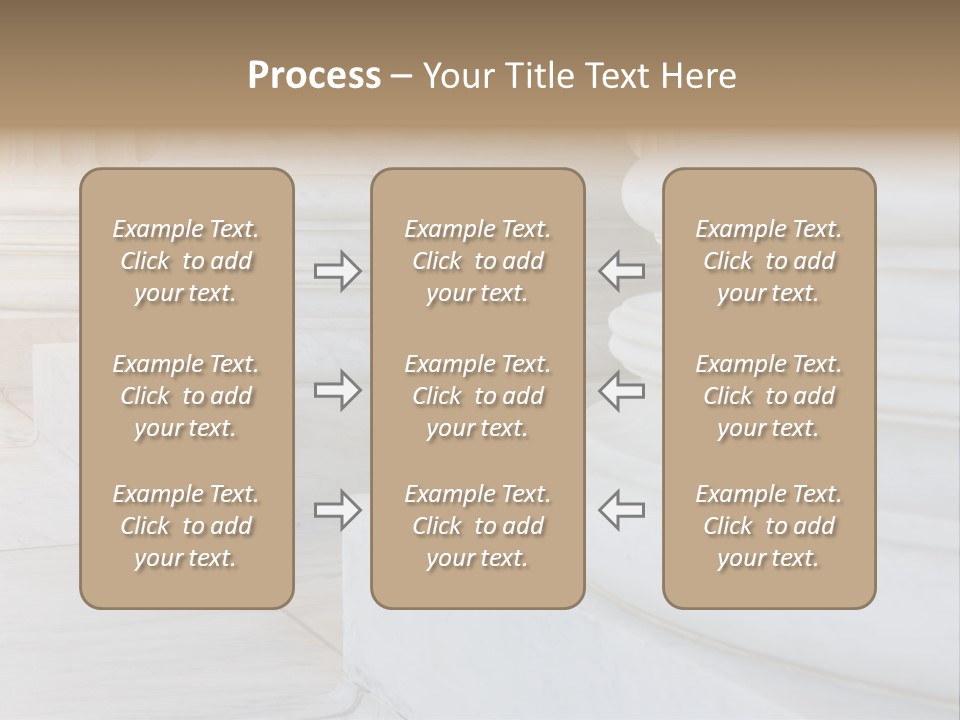 Process – Your Title Text Here

Example Text. Click to add your text.

Example Text. Click to add your text.

Example Text. Click to add your text.

Example Text. Click to add your text.

Example Text. Click to add your text.

Example Text. Click to add your text.

Example Text. Click to add your text.

Example Text. Click to add your text.

Example Text. Click to add your text.